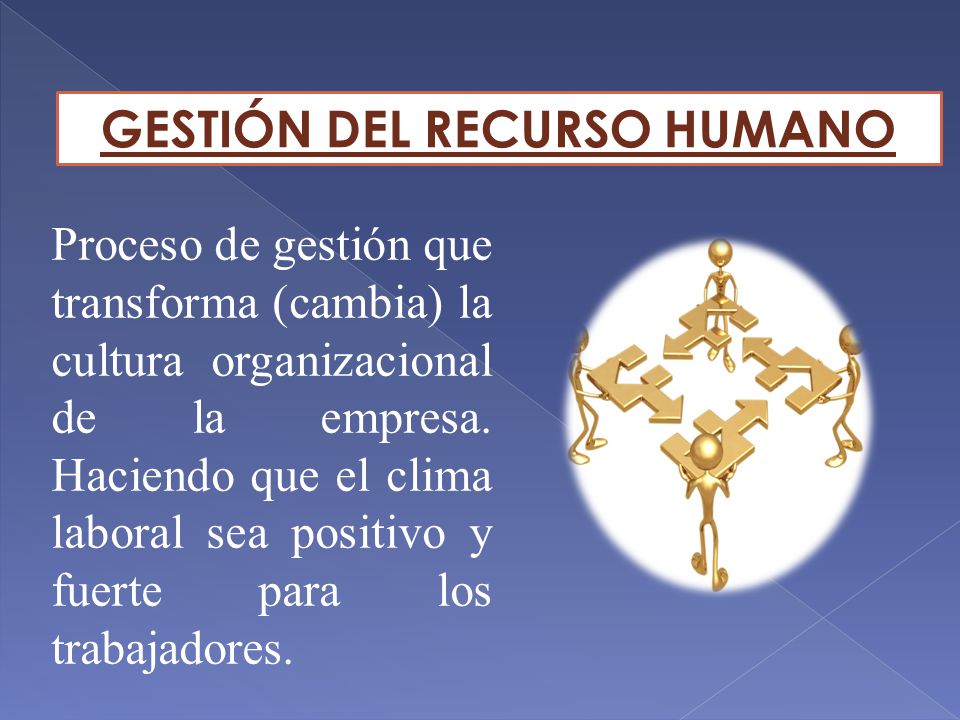 GESTIÓN DEL RECURSO HUMANO

Proceso de gestión que transforma (cambia) la cultura organizacional de la empresa. Haciendo que el clima laboral sea positivo y fuerte para los trabajadores.